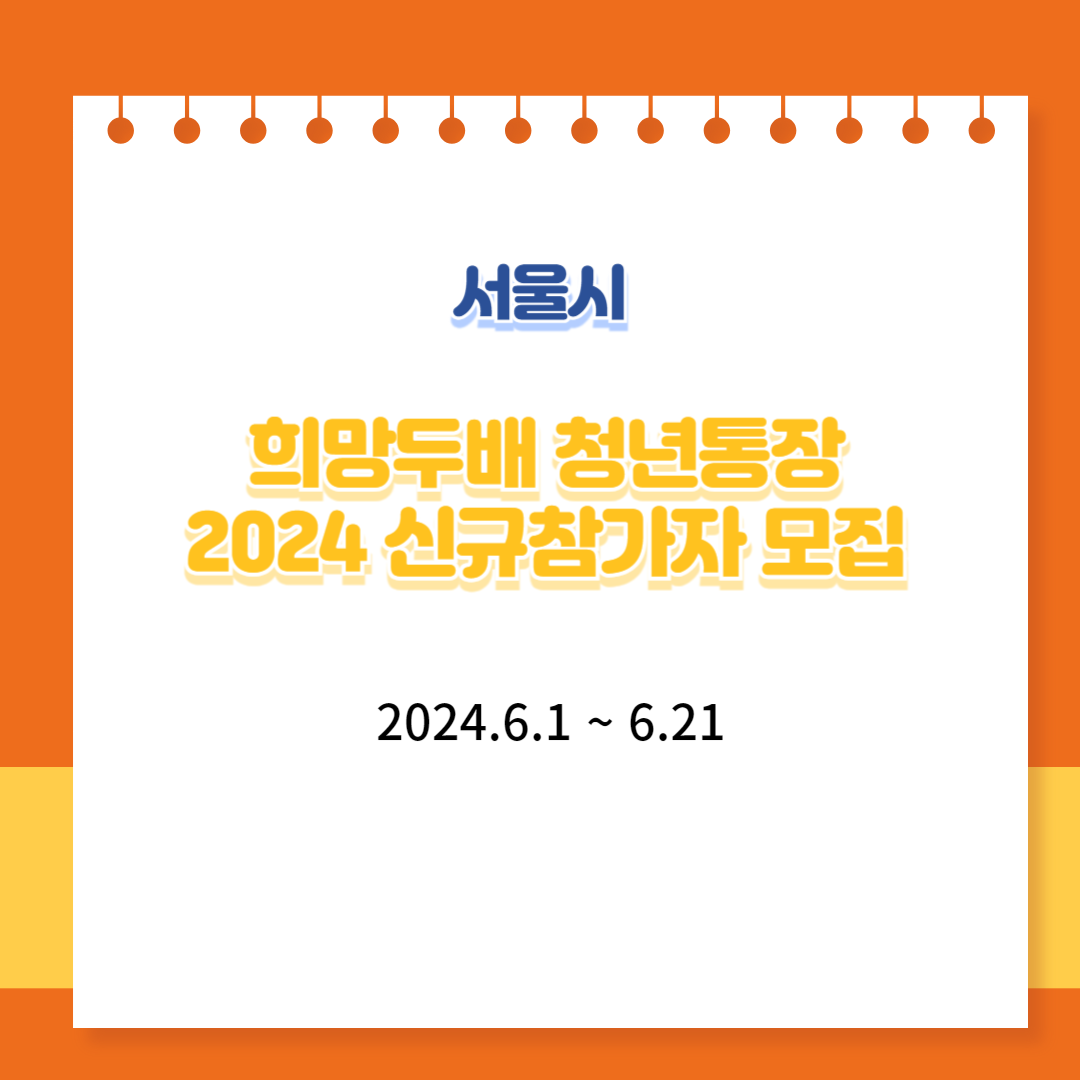 서울시

희망두배 청년통장
2024 신규참가자 모집

2024.6.1 ~ 6.21